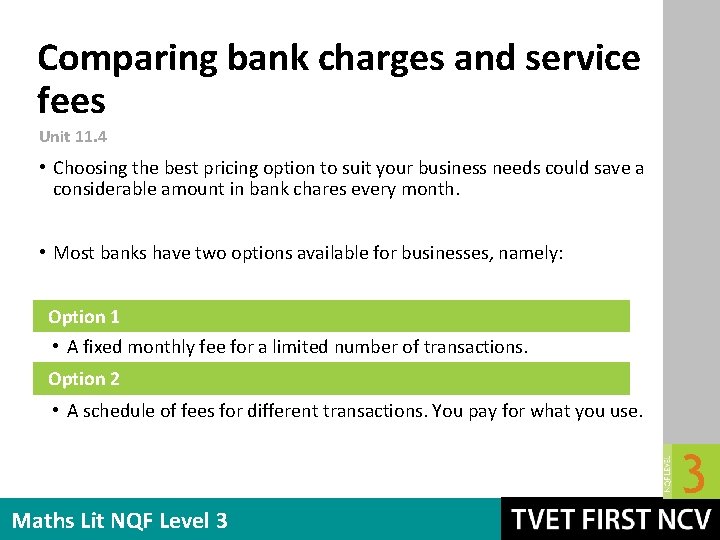 Comparing bank charges and service fees

Unit 11.4

• Choosing the best pricing option to suit your business needs could save a considerable amount in bank chares every month.

• Most banks have two options available for businesses, namely:

Option 1

• A fixed monthly fee for a limited number of transactions.

Option 2

• A schedule of fees for different transactions. You pay for what you use.

NQF LEVEL 3

Maths Lit NQF Level 3

TVET FIRST NCV